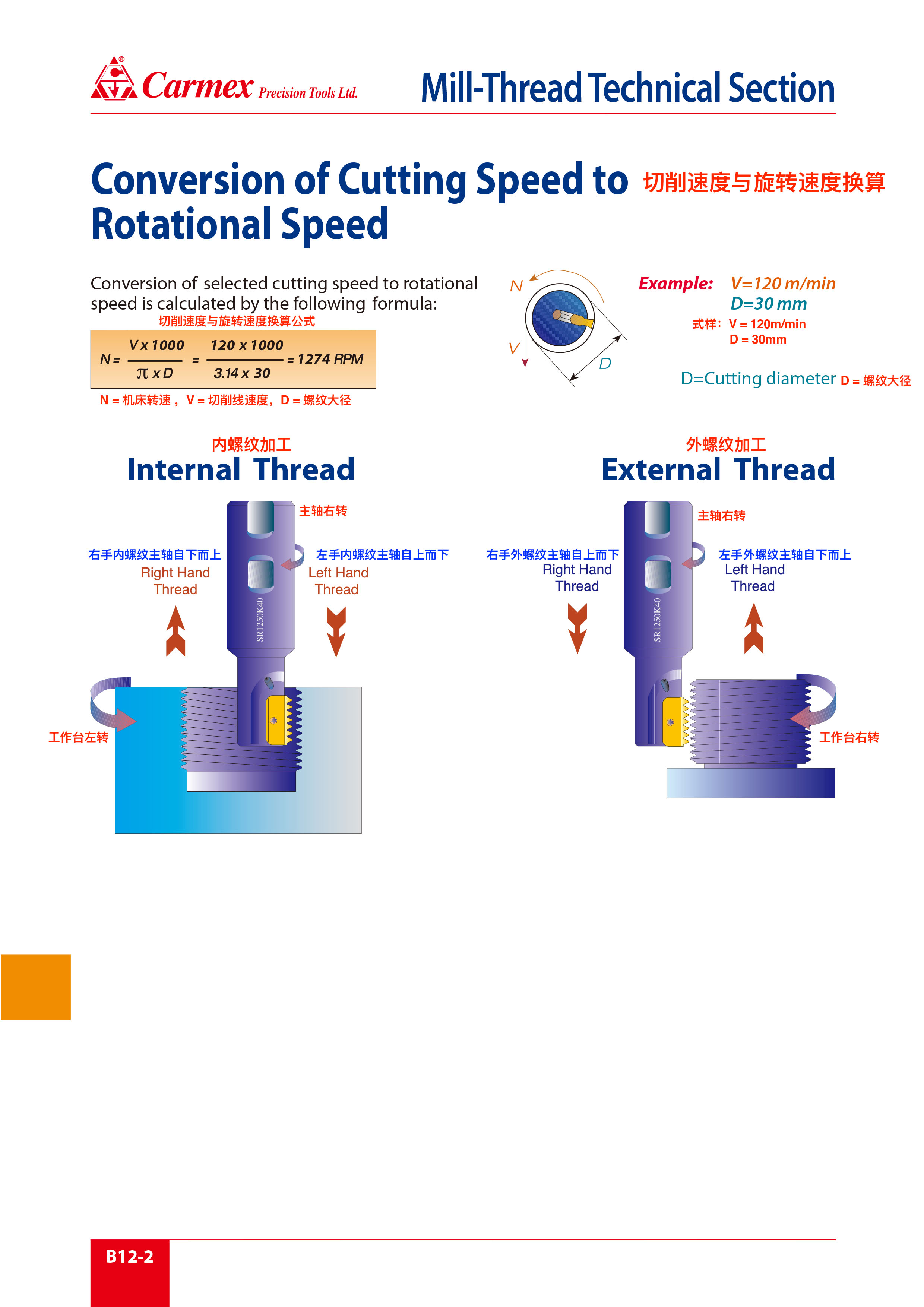 Carmex Precision Tools Ltd.

Mill-Thread Technical Section

Conversion of Cutting Speed to Rotational Speed 切削速度与旋转速度换算

Conversion of selected cutting speed to rotational speed is calculated by the following formula:

切削速度与旋转速度换算公式

$N = \frac{V \times 1000}{\pi \times D} = \frac{120 \times 1000}{3.14 \times 30} = 1274\ RPM$

N = 机床转速， V = 切削线速度， D = 螺纹大径

N

V

D

Example: V=120 m/min
D=30 mm

式样： V = 120m/min
D = 30mm

D=Cutting diameter D = 螺纹大径

内螺纹加工
Internal Thread

主轴右转

右手内螺纹主轴自下而上
Right Hand Thread

左手内螺纹主轴自上而下
Left Hand Thread

SR1250K40

工作台左转

外螺纹加工
External Thread

主轴右转

右手外螺纹主轴自上而下
Right Hand Thread

左手外螺纹主轴自下而上
Left Hand Thread

SR1250K40

工作台右转

B12-2